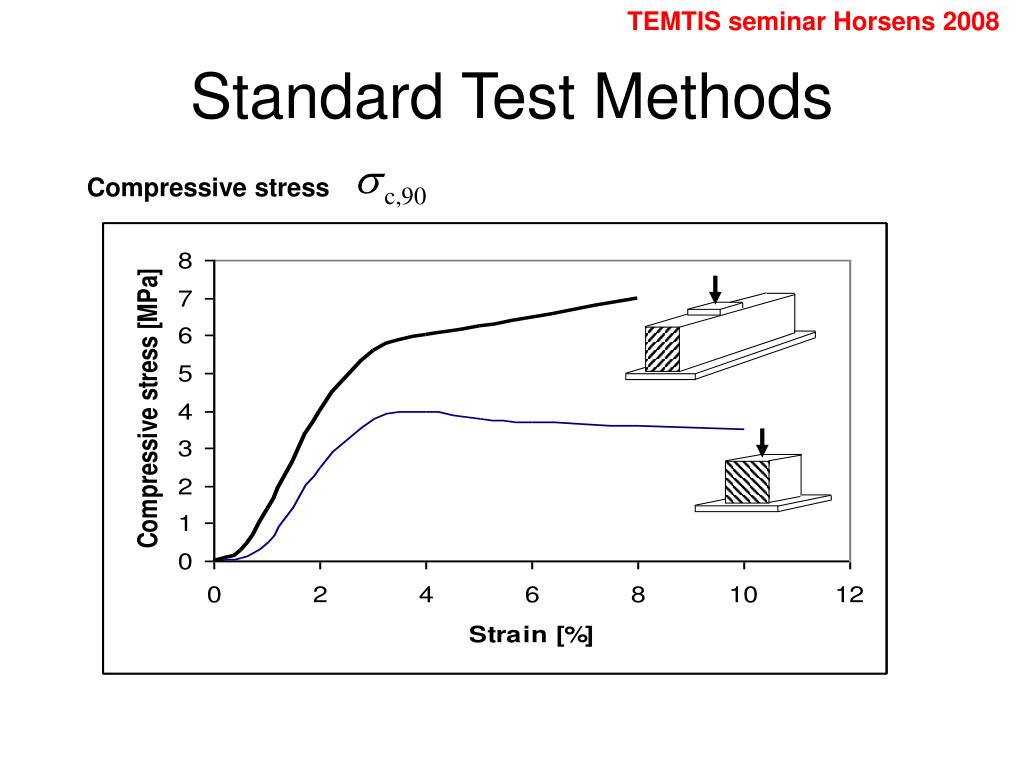 TEMTIS seminar Horsens 2008

Standard Test Methods

Compressive stress $\sigma_{c,90}$

Compressive stress [MPa]

8
7
6
5
4
3
2
1
0

0 2 4 6 8 10 12

Strain [%]